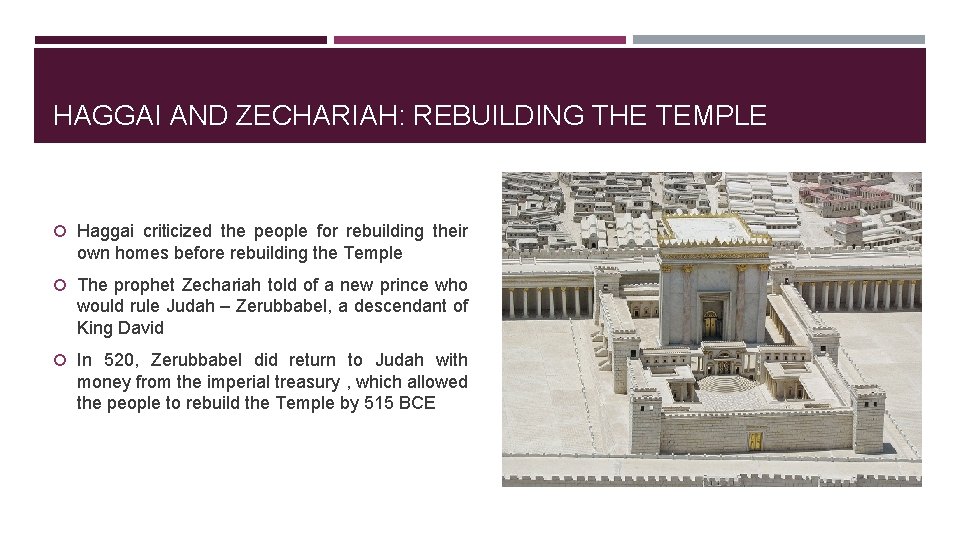 HAGGAI AND ZECHARIAH: REBUILDING THE TEMPLE

Haggai criticized the people for rebuilding their own homes before rebuilding the Temple

The prophet Zechariah told of a new prince who would rule Judah – Zerubbabel, a descendant of King David

In 520, Zerubbabel did return to Judah with money from the imperial treasury , which allowed the people to rebuild the Temple by 515 BCE